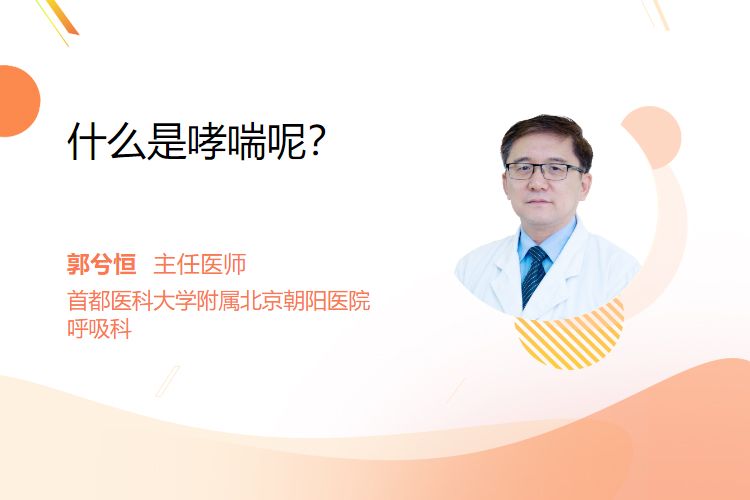 什么是哮喘呢？

郭兮恒 主任医师
首都医科大学附属北京朝阳医院
呼吸科